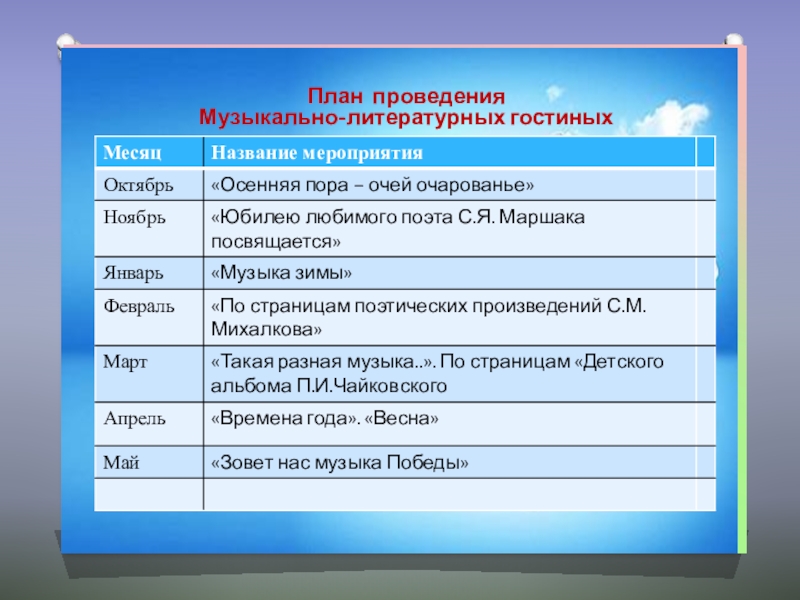 План проведения
Музыкально-литературных гостиных

| Месяц | Название мероприятия | |
|---|---|---|
| Октябрь | «Осенняя пора – очей очарованье» | |
| Ноябрь | «Юбилею любимого поэта С.Я. Маршака посвящается» | |
| Январь | «Музыка зимы» | |
| Февраль | «По страницам поэтических произведений С.М. Михалкова» | |
| Март | «Такая разная музыка..». По страницам «Детского альбома П.И.Чайковского | |
| Апрель | «Времена года». «Весна» | |
| Май | «Зовет нас музыка Победы» | |
| | | |